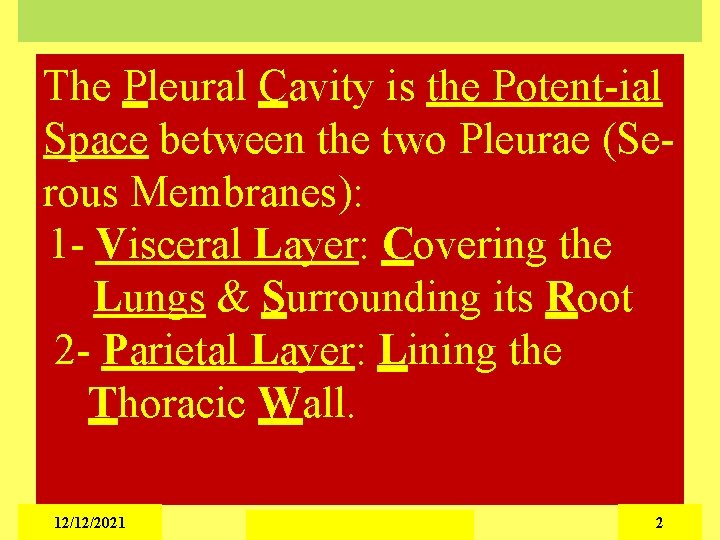 The Pleural Cavity is the Potent-ial Space between the two Pleurae (Serous Membranes):

1- Visceral Layer: Covering the Lungs & Surrounding its Root

2- Parietal Layer: Lining the Thoracic Wall.

12/12/2021

2